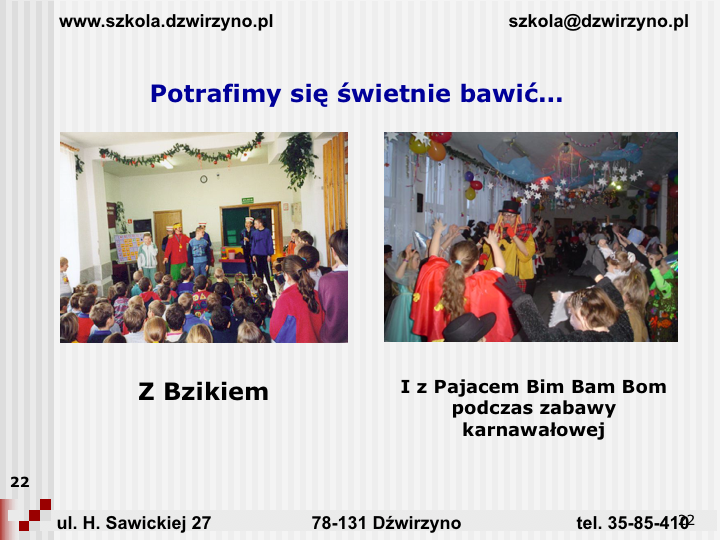 www.szkola.dzwirzyno.pl szkola@dzwirzyno.pl

Potrafimy się świetnie bawić...

Z Bzikiem

I z Pajacem Bim Bam Bom podczas zabawy karnawałowej

22

ul. H. Sawickiej 27 78-131 Dźwirzyno tel. 35-85-410

22